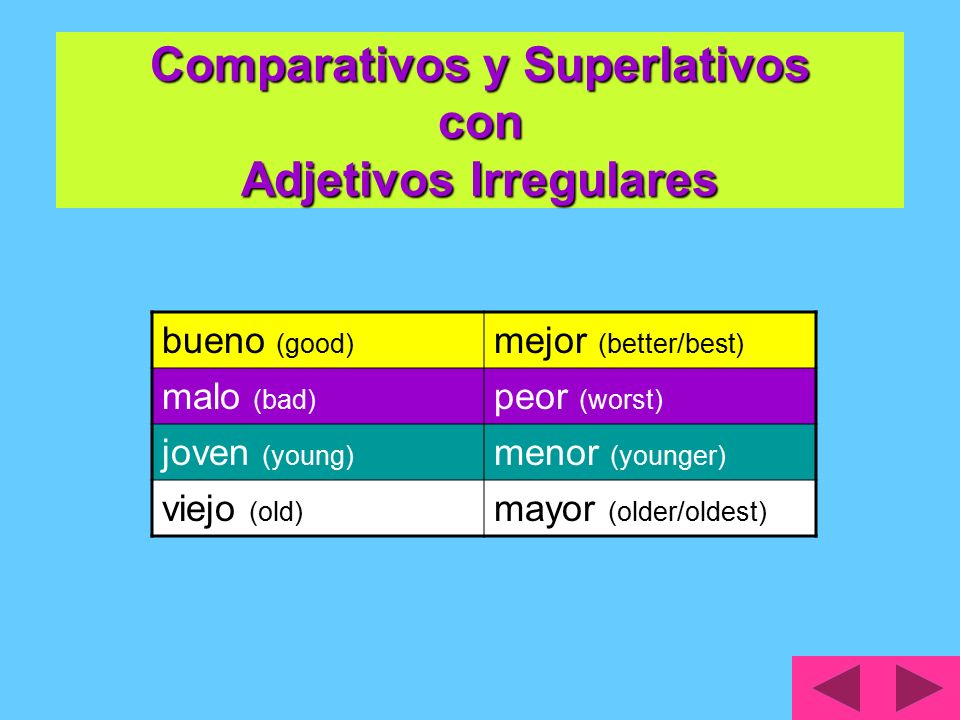 Comparativos y Superlativos
con
Adjetivos Irregulares

| bueno (good) | mejor (better/best) |
|---|---|
| malo (bad) | peor (worst) |
| joven (young) | menor (younger) |
| viejo (old) | mayor (older/oldest) |